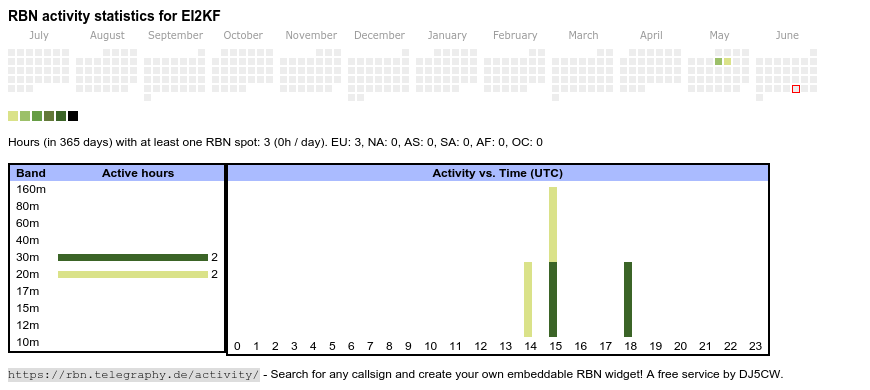 RBN activity statistics for EI2KF

July August September October November December January February March April May June

Hours (in 365 days) with at least one RBN spot: 3 (0h / day). EU: 3, NA: 0, AS: 0, SA: 0, AF: 0, OC: 0

| Band | Active hours |
|---|---|
| 160m | |
| 80m | |
| 60m | |
| 40m | |
| 30m | 2 |
| 20m | 2 |
| 17m | |
| 15m | |
| 12m | |
| 10m | |

Activity vs. Time (UTC)

0 1 2 3 4 5 6 7 8 9 10 11 12 13 14 15 16 17 18 19 20 21 22 23

https://rbn.telegraphy.de/activity/ - Search for any callsign and create your own embeddable RBN widget! A free service by DJ5CW.